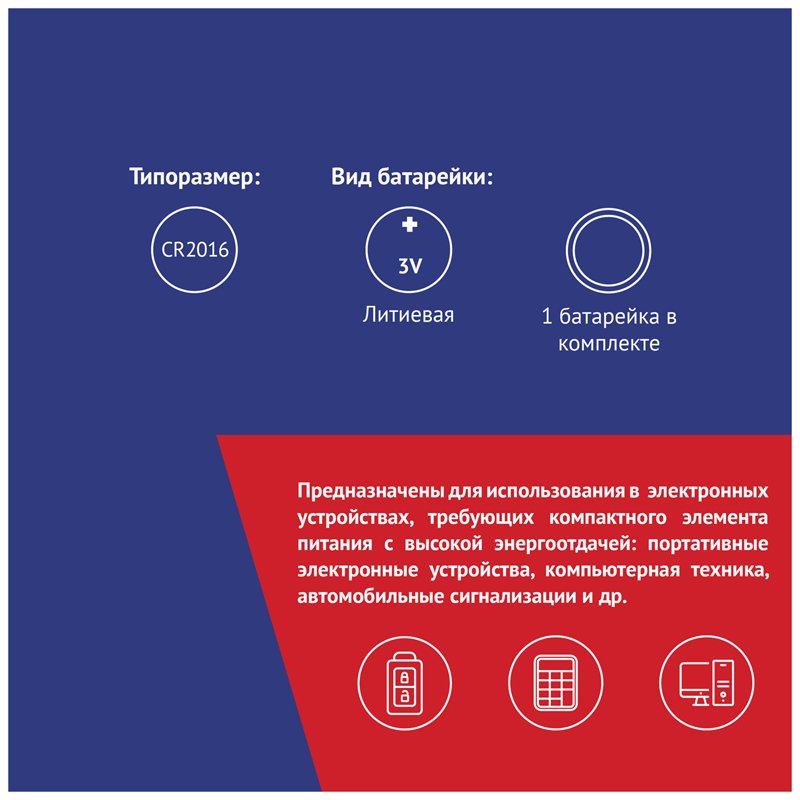 Типоразмер:

CR2016

Вид батарейки:

+

3V

Литиевая

1 батарейка в комплекте

Предназначены для использования в электронных устройствах, требующих компактного элемента питания с высокой энергоотдачей: портативные электронные устройства, компьютерная техника, автомобильные сигнализации и др.